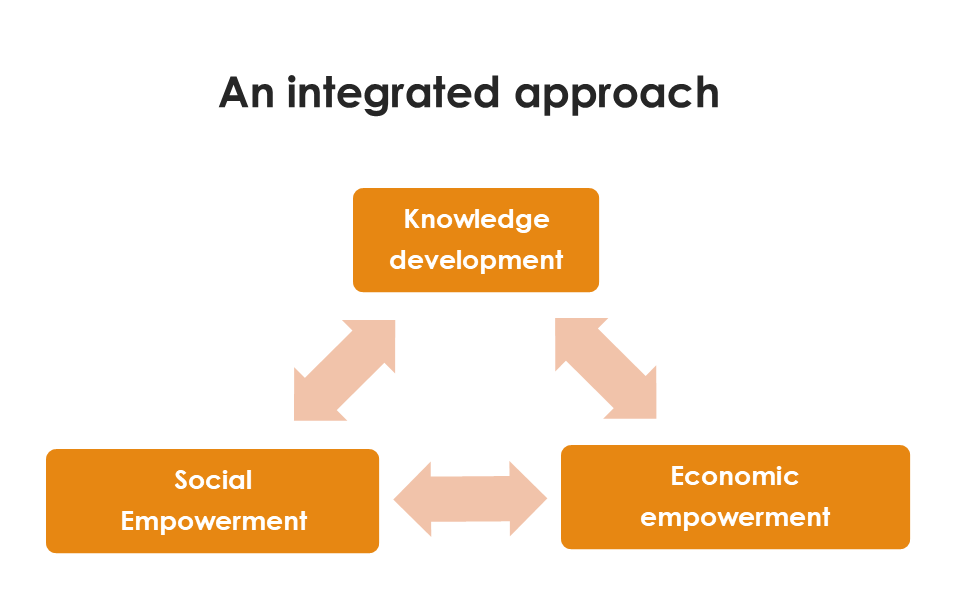 An integrated approach

Knowledge development

Social Empowerment

Economic empowerment